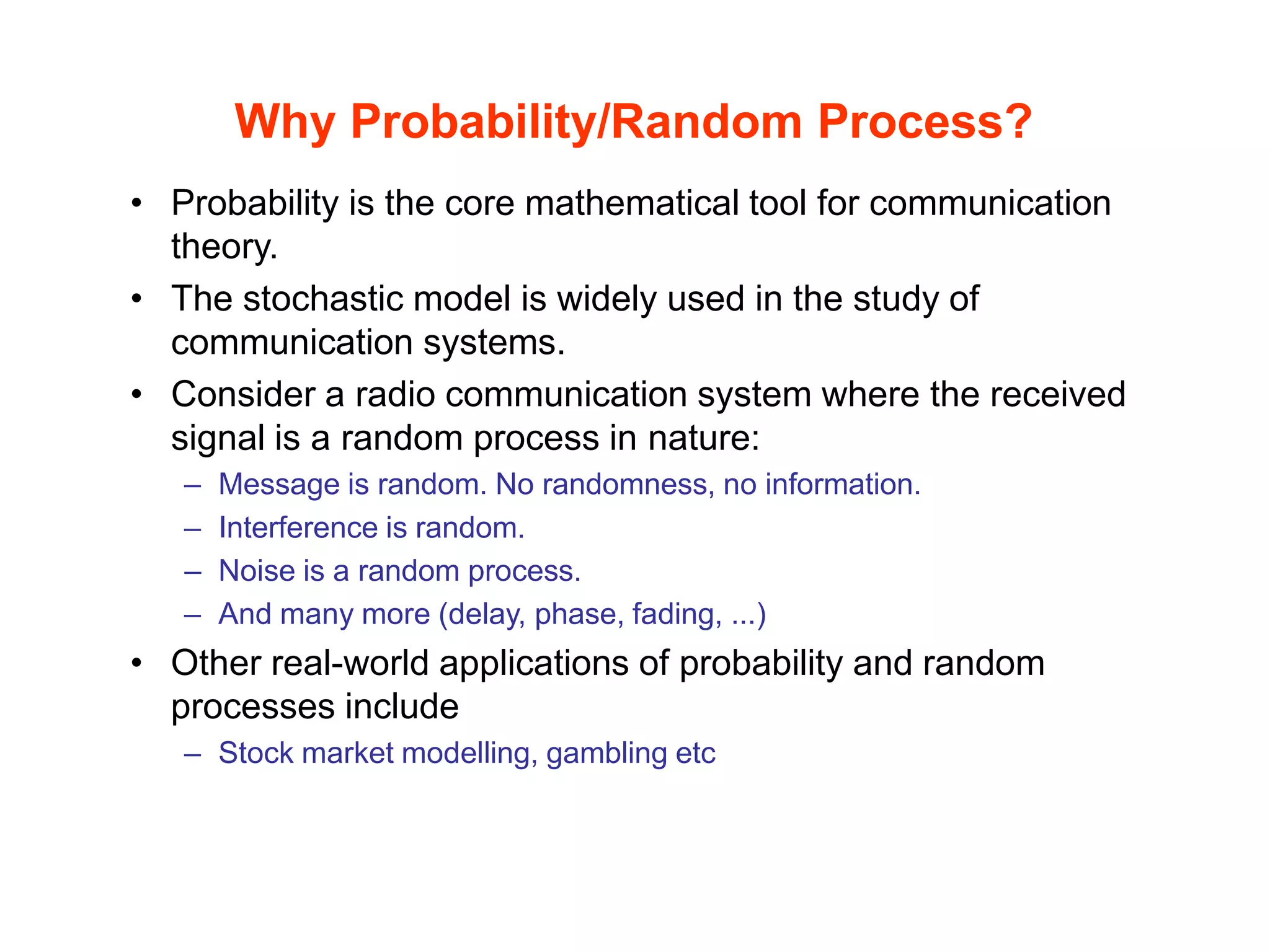 Why Probability/Random Process?

• Probability is the core mathematical tool for communication theory.
• The stochastic model is widely used in the study of communication systems.
• Consider a radio communication system where the received signal is a random process in nature:
– Message is random. No randomness, no information.
– Interference is random.
– Noise is a random process.
– And many more (delay, phase, fading, ...)
• Other real-world applications of probability and random processes include
– Stock market modelling, gambling etc